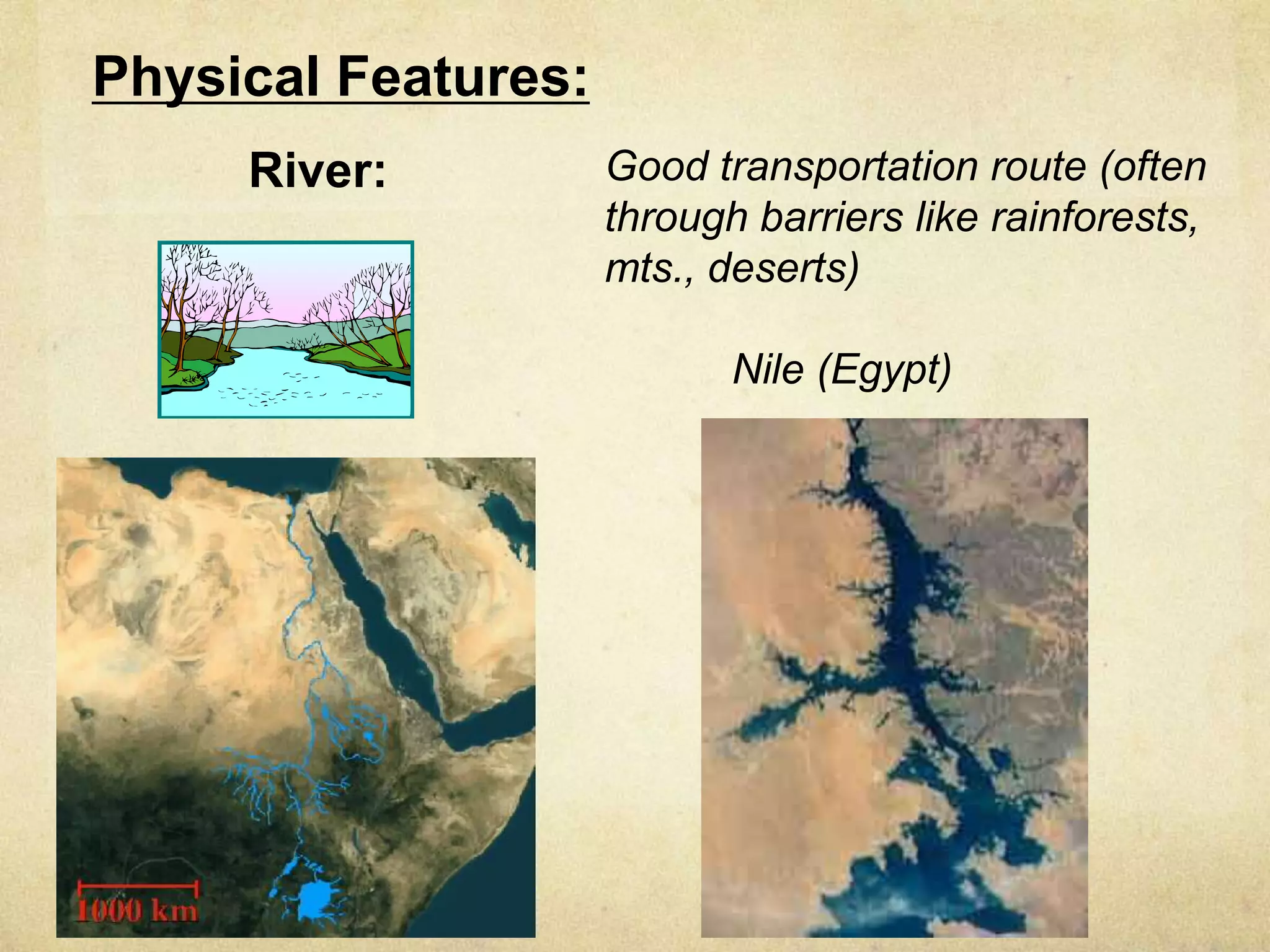 Physical Features:

River:

Good transportation route (often through barriers like rainforests, mts., deserts)

Nile (Egypt)

1000 km